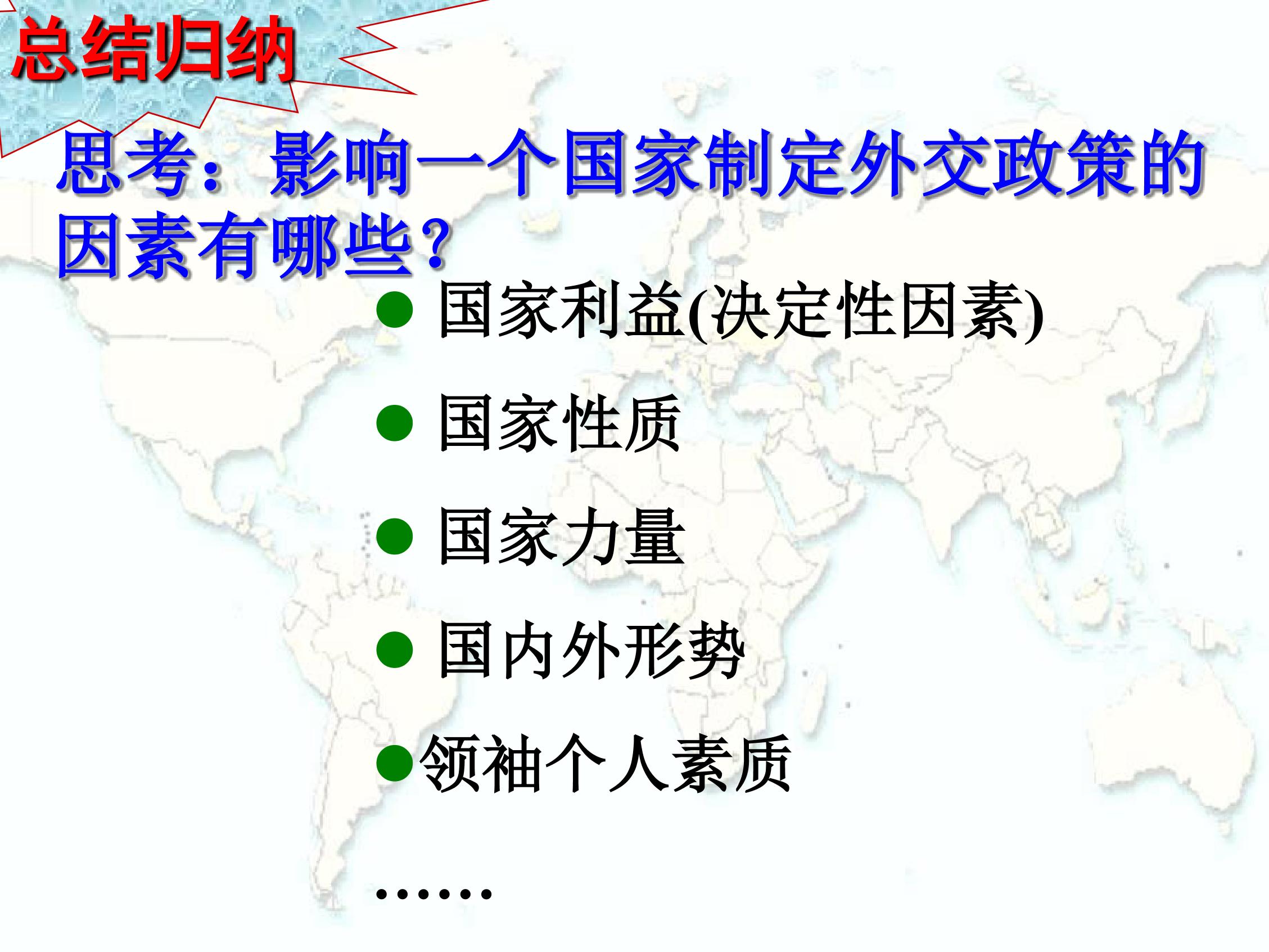 总结归纳

思考：影响一个国家制定外交政策的因素有哪些？

● 国家利益(决定性因素)

● 国家性质

● 国家力量

● 国内外形势

●领袖个人素质

……